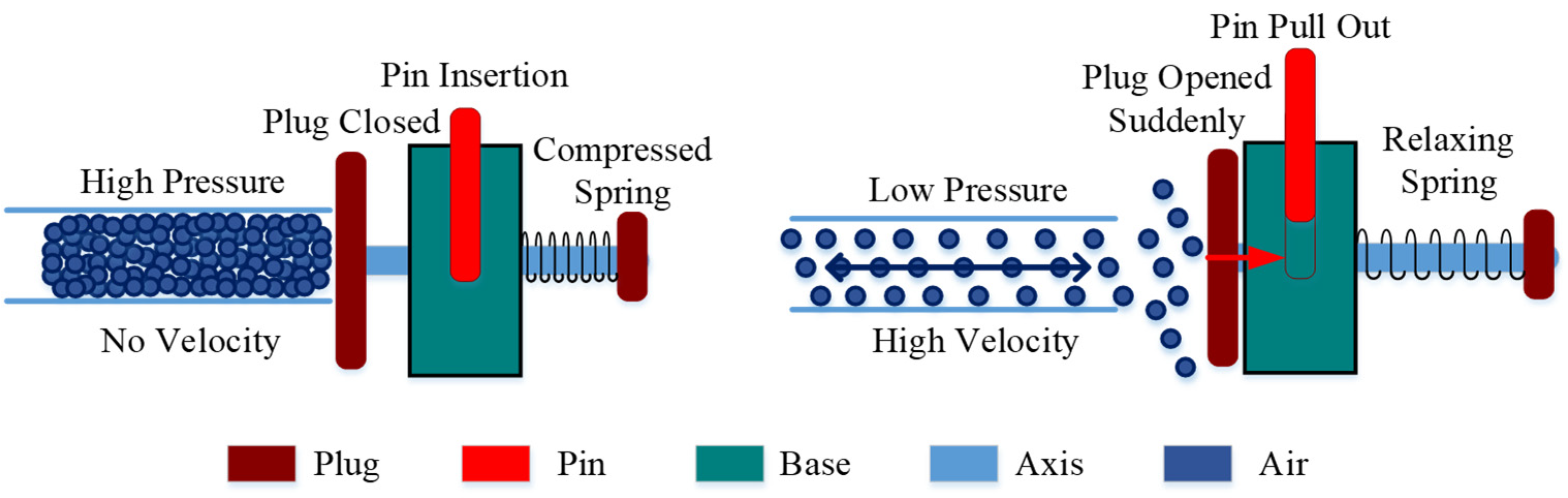 Pin Insertion
Plug Closed
Compressed Spring
High Pressure
No Velocity

Pin Pull Out
Plug Opened Suddenly
Relaxing Spring
Low Pressure
High Velocity

Plug Pin Base Axis Air